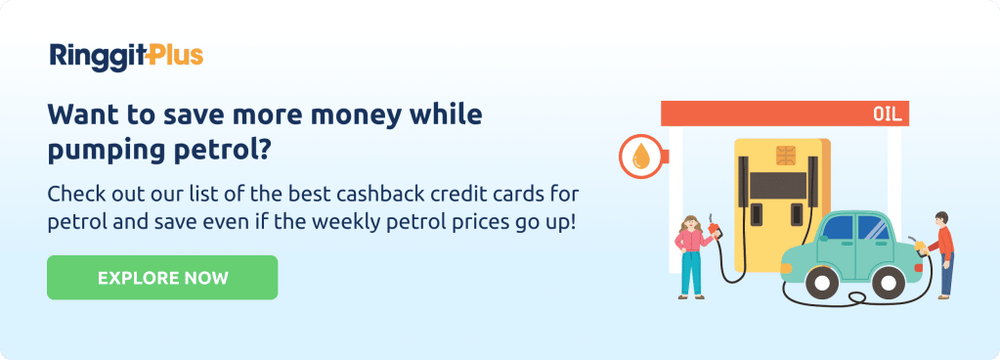 RinggitPlus

Want to save more money while pumping petrol?

Check out our list of the best cashback credit cards for petrol and save even if the weekly petrol prices go up!

EXPLORE NOW

OIL